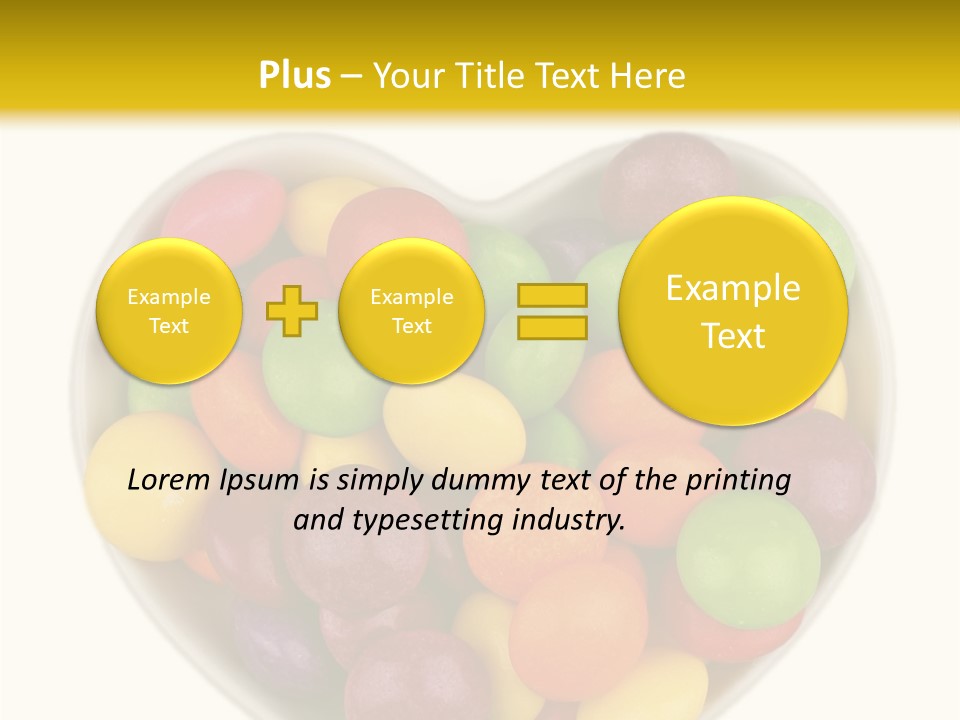 Plus – Your Title Text Here

Example Text

Example Text

Example Text

Lorem Ipsum is simply dummy text of the printing and typesetting industry.